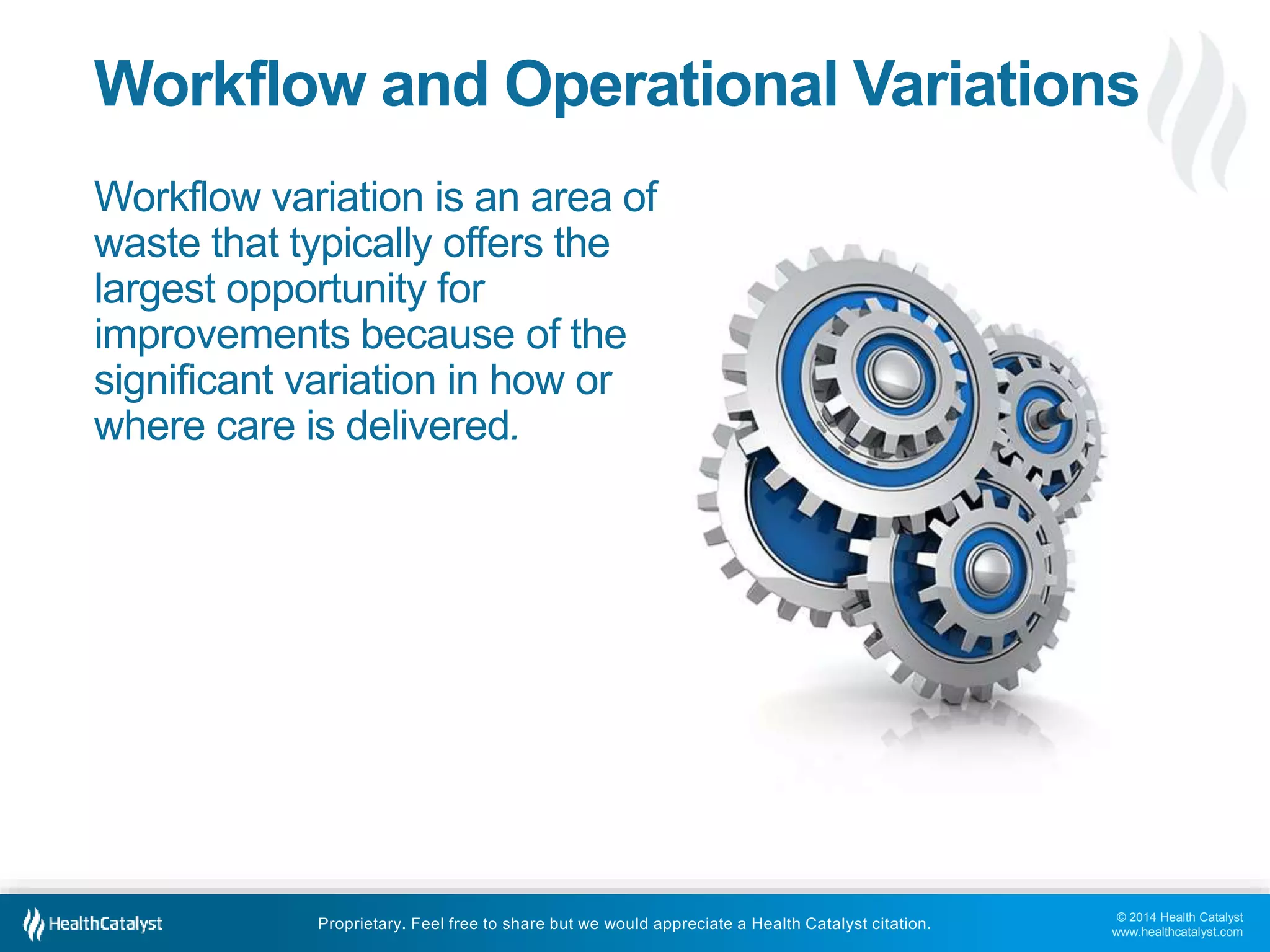 Workflow and Operational Variations

Workflow variation is an area of waste that typically offers the largest opportunity for improvements because of the significant variation in how or where care is delivered.

HealthCatalyst

Proprietary. Feel free to share but we would appreciate a Health Catalyst citation.

© 2014 Health Catalyst
www.healthcatalyst.com